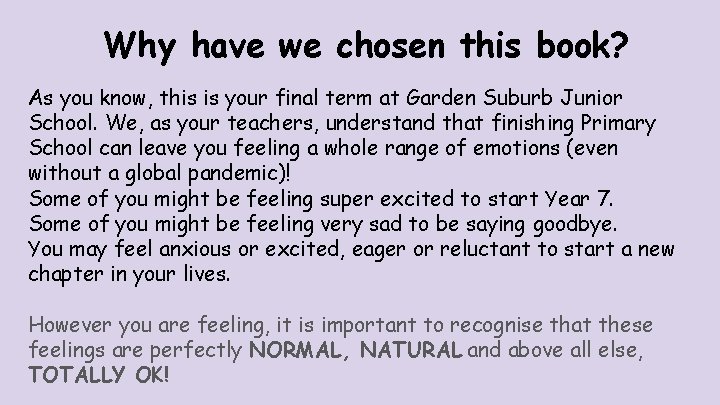 Why have we chosen this book?

As you know, this is your final term at Garden Suburb Junior School. We, as your teachers, understand that finishing Primary School can leave you feeling a whole range of emotions (even without a global pandemic)!
Some of you might be feeling super excited to start Year 7.
Some of you might be feeling very sad to be saying goodbye.
You may feel anxious or excited, eager or reluctant to start a new chapter in your lives.

However you are feeling, it is important to recognise that these feelings are perfectly NORMAL, NATURAL and above all else, TOTALLY OK!